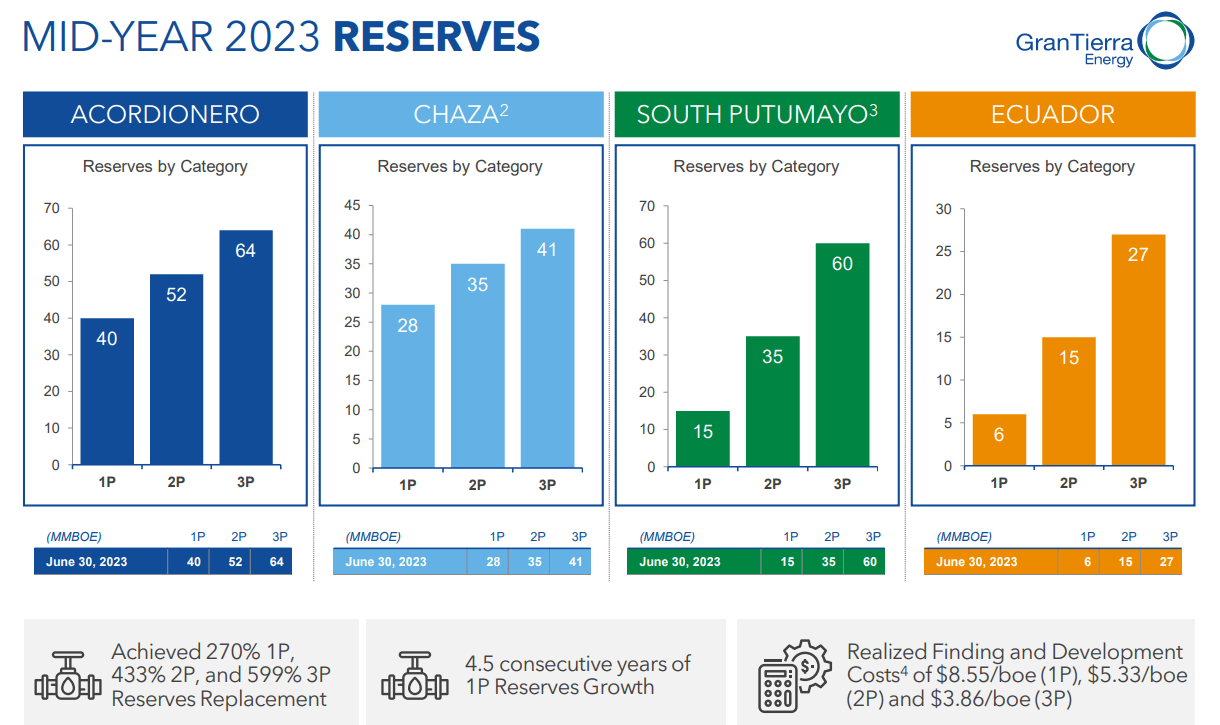 MID-YEAR 2023 **RESERVES**

GranTierra Energy

ACORDIONERO

Reserves by Category

70
60
50
40
30
20
10
0

40 52 64

1P 2P 3P

| (MMBOE) | 1P | 2P | 3P |
|---|---|---|---|
| June 30, 2023 | 40 | 52 | 64 |

CHAZA$^2$

Reserves by Category

45
40
35
30
25
20
15
10
5
0

28 35 41

1P 2P 3P

| (MMBOE) | 1P | 2P | 3P |
|---|---|---|---|
| June 30, 2023 | 28 | 35 | 41 |

SOUTH PUTUMAYO$^3$

Reserves by Category

70
60
50
40
30
20
10
0

15 35 60

1P 2P 3P

| (MMBOE) | 1P | 2P | 3P |
|---|---|---|---|
| June 30, 2023 | 15 | 35 | 60 |

ECUADOR

Reserves by Category

30
25
20
15
10
5
0

6 15 27

1P 2P 3P

| (MMBOE) | 1P | 2P | 3P |
|---|---|---|---|
| June 30, 2023 | 6 | 15 | 27 |

Achieved 270% 1P, 433% 2P, and 599% 3P Reserves Replacement

4.5 consecutive years of 1P Reserves Growth

Realized Finding and Development Costs$^4$ of \$8.55/boe (1P), \$5.33/boe (2P) and \$3.86/boe (3P)